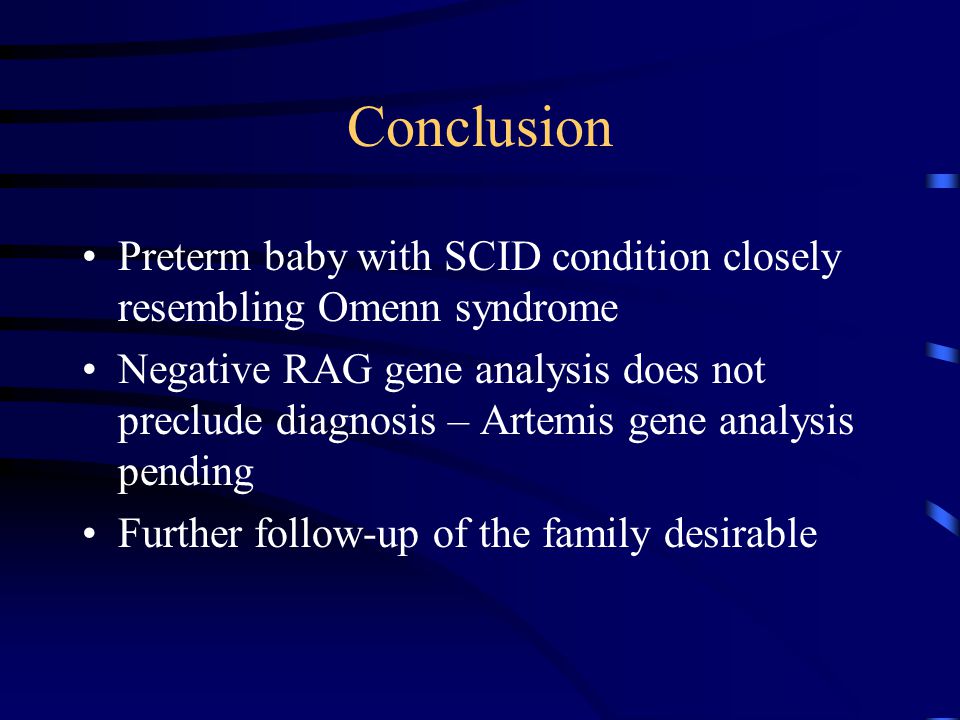 Conclusion

• Preterm baby with SCID condition closely resembling Omenn syndrome

• Negative RAG gene analysis does not preclude diagnosis – Artemis gene analysis pending

• Further follow-up of the family desirable